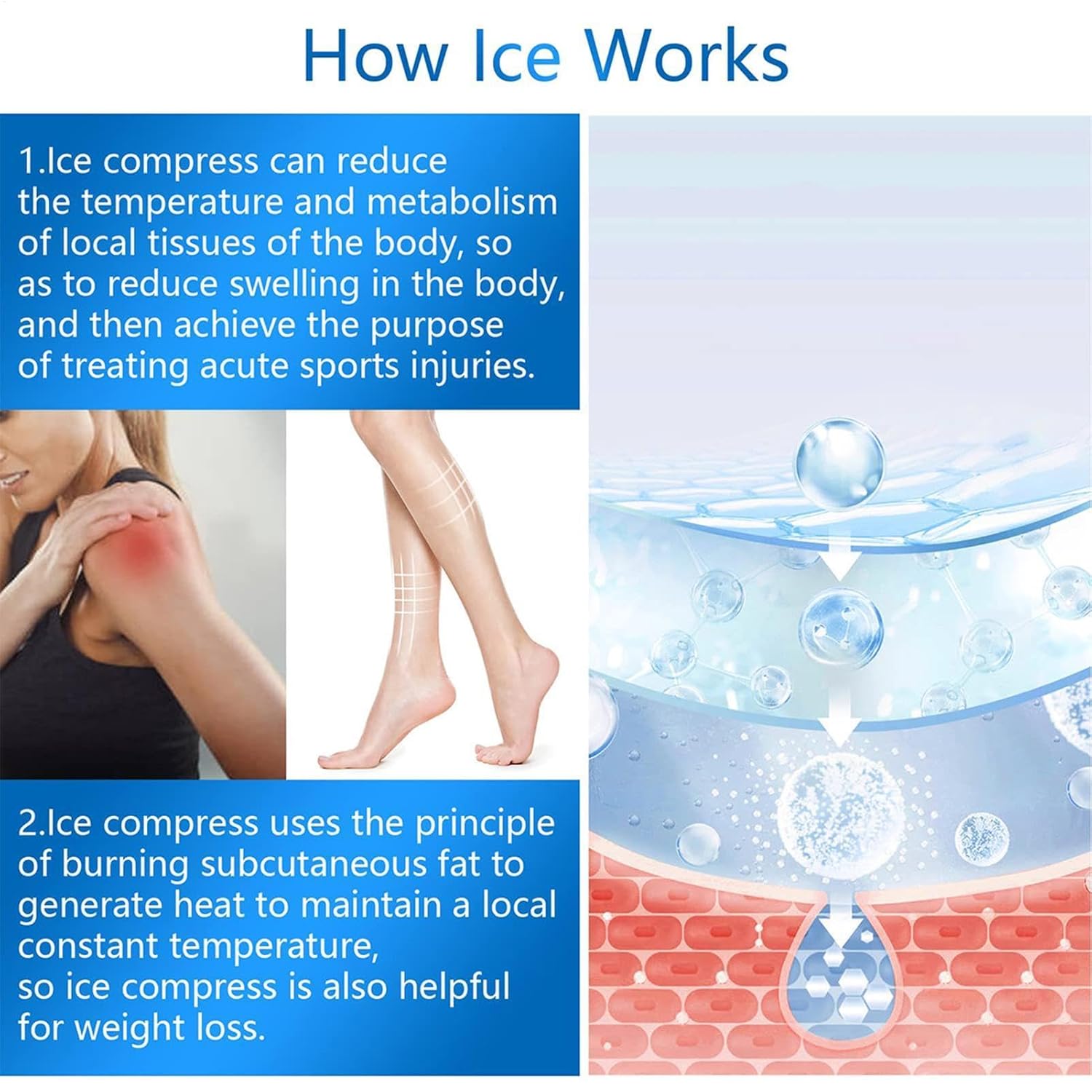 How Ice Works

1.Ice compress can reduce the temperature and metabolism of local tissues of the body, so as to reduce swelling in the body, and then achieve the purpose of treating acute sports injuries.

2.Ice compress uses the principle of burning subcutaneous fat to generate heat to maintain a local constant temperature,
so ice compress is also helpful for weight loss.